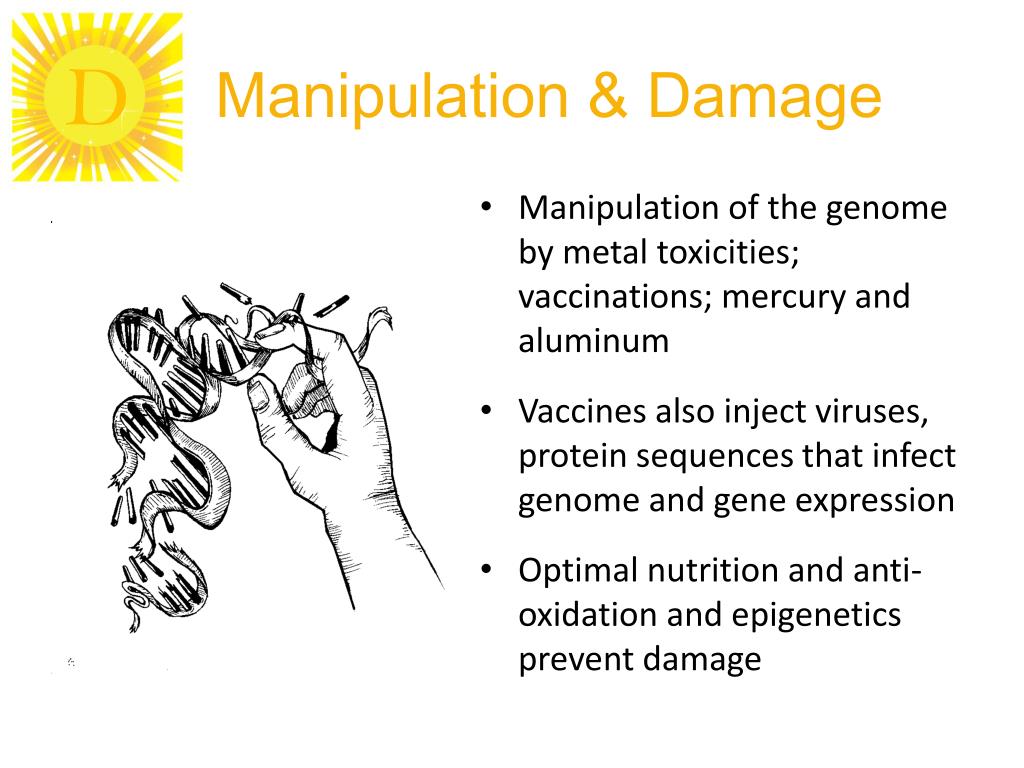 D

Manipulation & Damage

• Manipulation of the genome by metal toxicities; vaccinations; mercury and aluminum

• Vaccines also inject viruses, protein sequences that infect genome and gene expression

• Optimal nutrition and anti-oxidation and epigenetics prevent damage